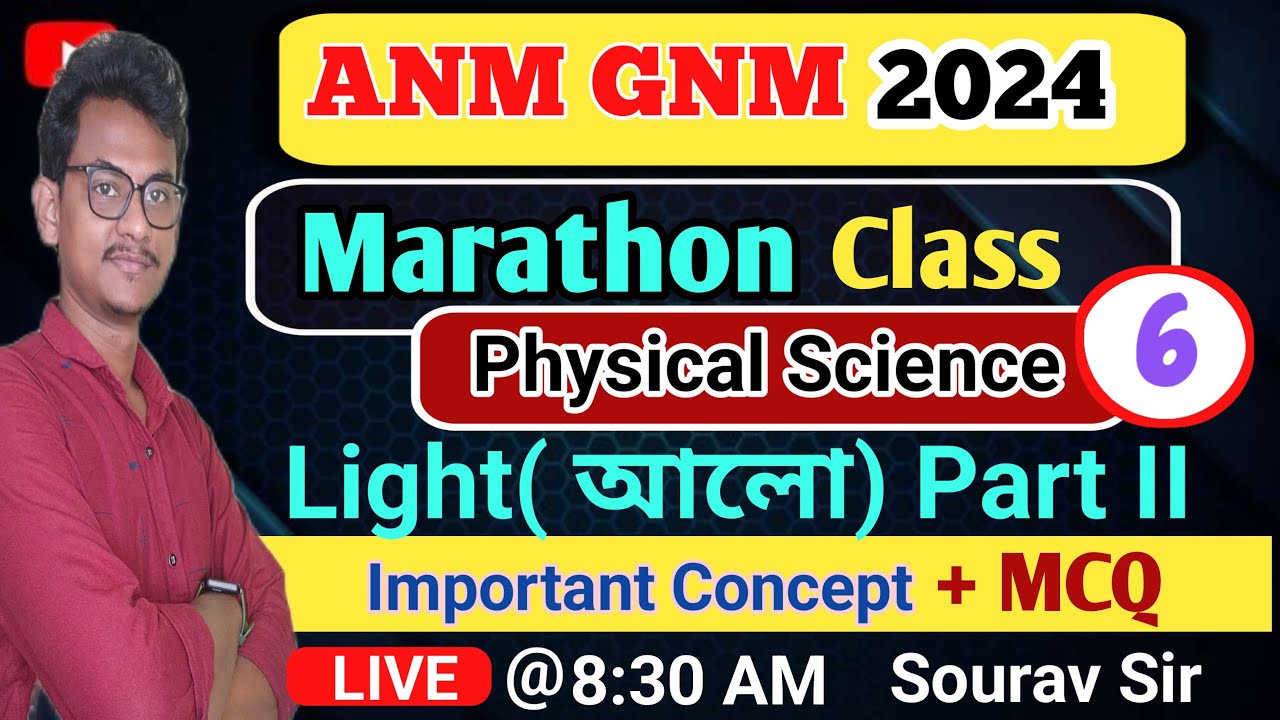 ANM GNM 2024

Marathon Class

Physical Science 6

Light( আলো) Part II

Important Concept + MCQ

LIVE @8:30 AM Sourav Sir